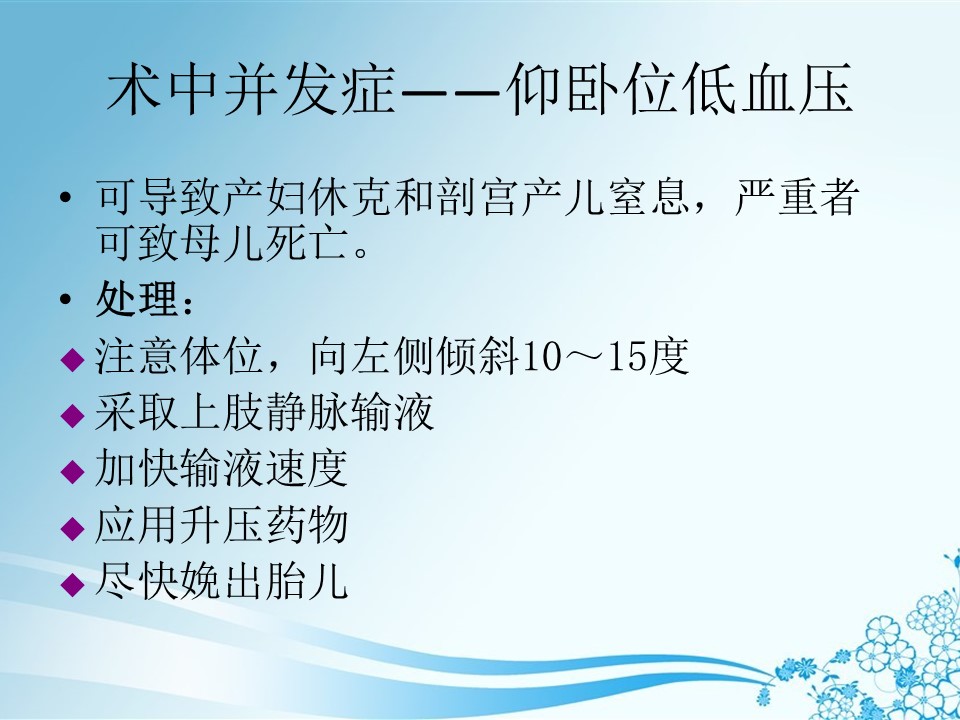 术中并发症——仰卧位低血压

• 可导致产妇休克和剖宫产儿窒息，严重者可致母儿死亡。
• 处理：
◆ 注意体位，向左侧倾斜10～15度
◆ 采取上肢静脉输液
◆ 加快输液速度
◆ 应用升压药物
◆ 尽快娩出胎儿